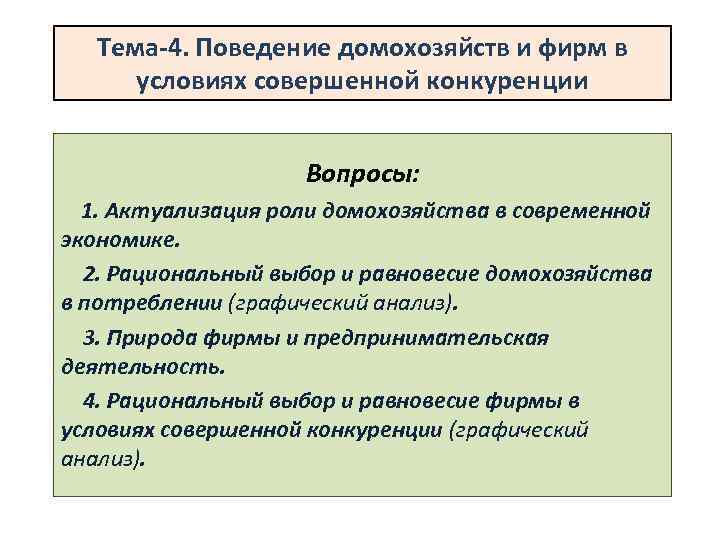 Тема-4. Поведение домохозяйств и фирм в условиях совершенной конкуренции

Вопросы:

1. Актуализация роли домохозяйства в современной экономике.

2. Рациональный выбор и равновесие домохозяйства в потреблении (графический анализ).

3. Природа фирмы и предпринимательская деятельность.

4. Рациональный выбор и равновесие фирмы в условиях совершенной конкуренции (графический анализ).